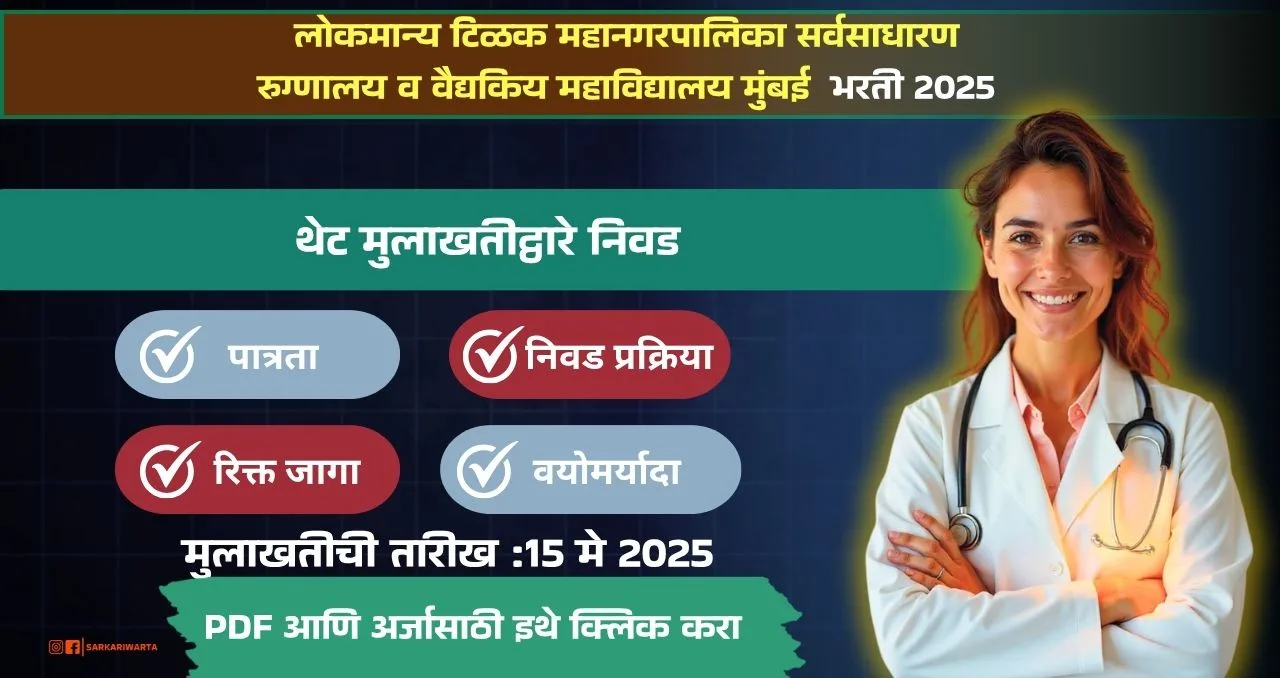 लोकमान्य टिळक महानगरपालिका सर्वसाधारण रुग्णालय व वैद्यकिय महाविद्यालय मुंबई भरती 2025

थेट मुलाखतीद्वारे निवड

पात्रता

निवड प्रक्रिया

रिक्त जागा

वयोमर्यादा

मुलाखतीची तारीख :15 मे 2025

PDF आणि अर्जासाठी इथे क्लिक करा

SARKARIWARTA